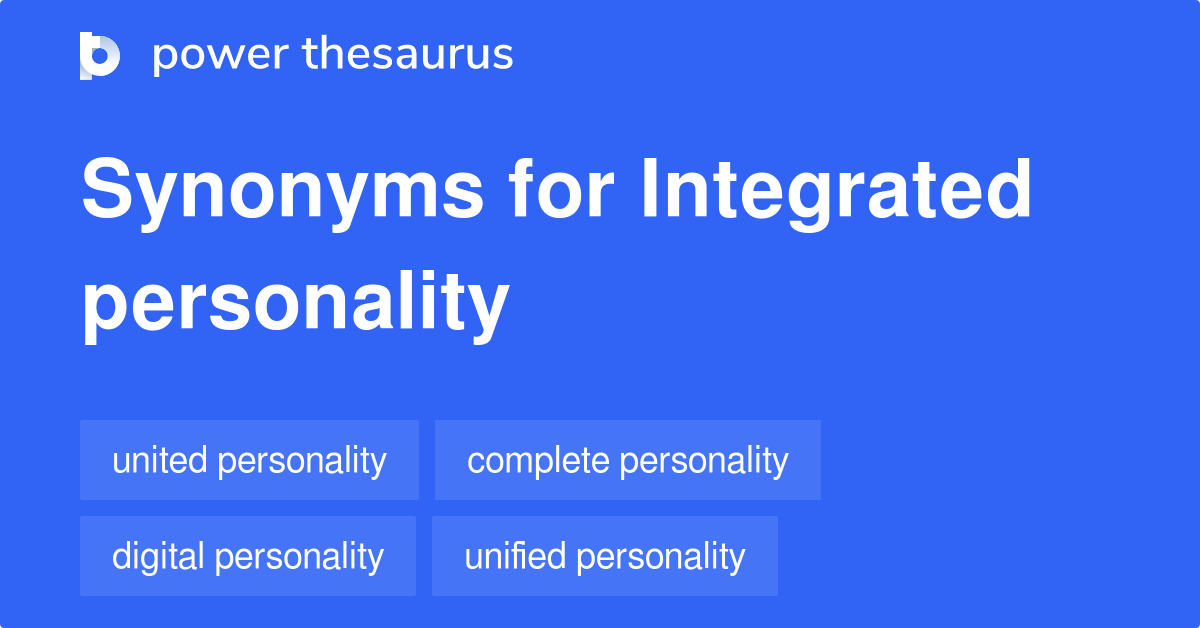 power thesaurus

Synonyms for Integrated personality

united personality
complete personality
digital personality
unified personality